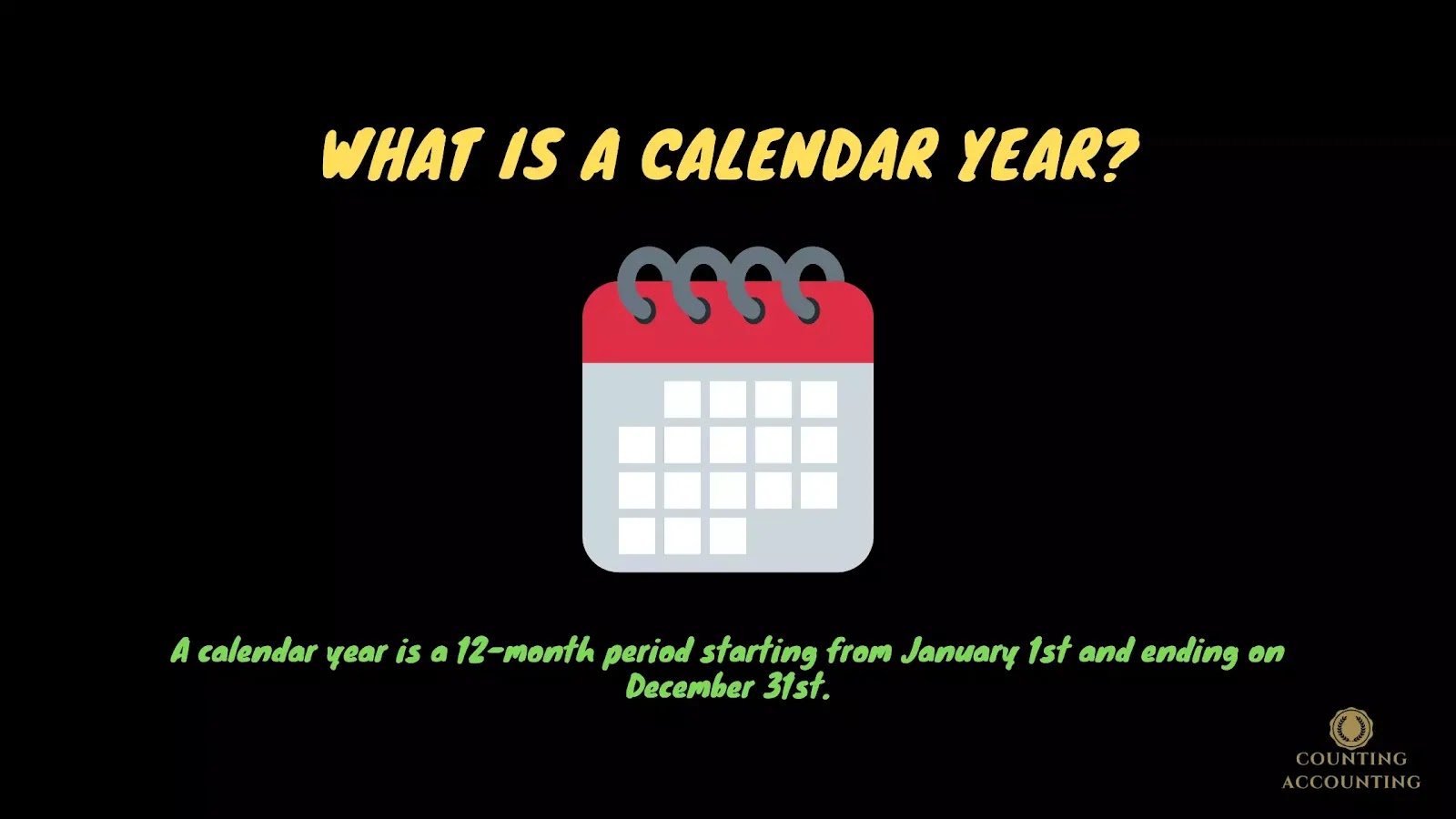 WHAT IS A CALENDAR YEAR?

A calendar year is a 12-month period starting from January 1st and ending on December 31st.

COUNTING
ACCOUNTING